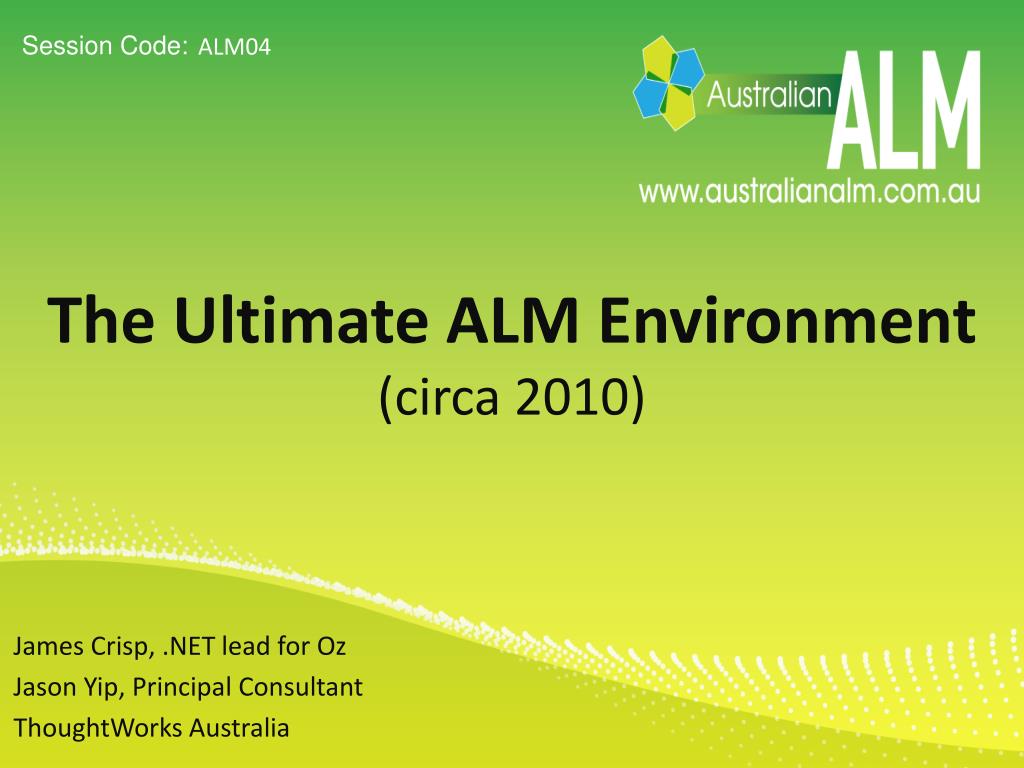 Session Code: ALM04

Australian ALM
www.australianalm.com.au

The Ultimate ALM Environment
(circa 2010)

James Crisp, .NET lead for Oz
Jason Yip, Principal Consultant
ThoughtWorks Australia